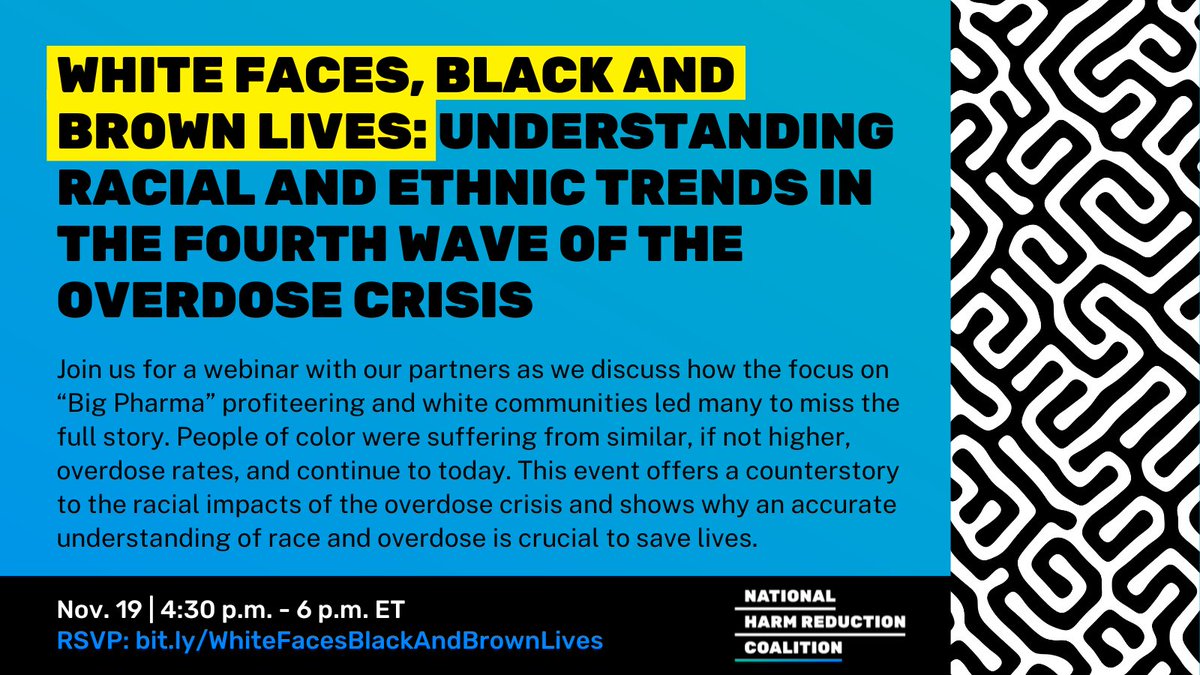 WHITE FACES, BLACK AND BROWN LIVES: UNDERSTANDING RACIAL AND ETHNIC TRENDS IN THE FOURTH WAVE OF THE OVERDOSE CRISIS

Join us for a webinar with our partners as we discuss how the focus on "Big Pharma" profiteering and white communities led many to miss the full story. People of color were suffering from similar, if not higher, overdose rates, and continue to today. This event offers a counterstory to the racial impacts of the overdose crisis and shows why an accurate understanding of race and overdose is crucial to save lives.

Nov. 19 | 4:30 p.m. - 6 p.m. ET
RSVP: bit.ly/WhiteFacesBlackAndBrownLives

NATIONAL HARM REDUCTION COALITION